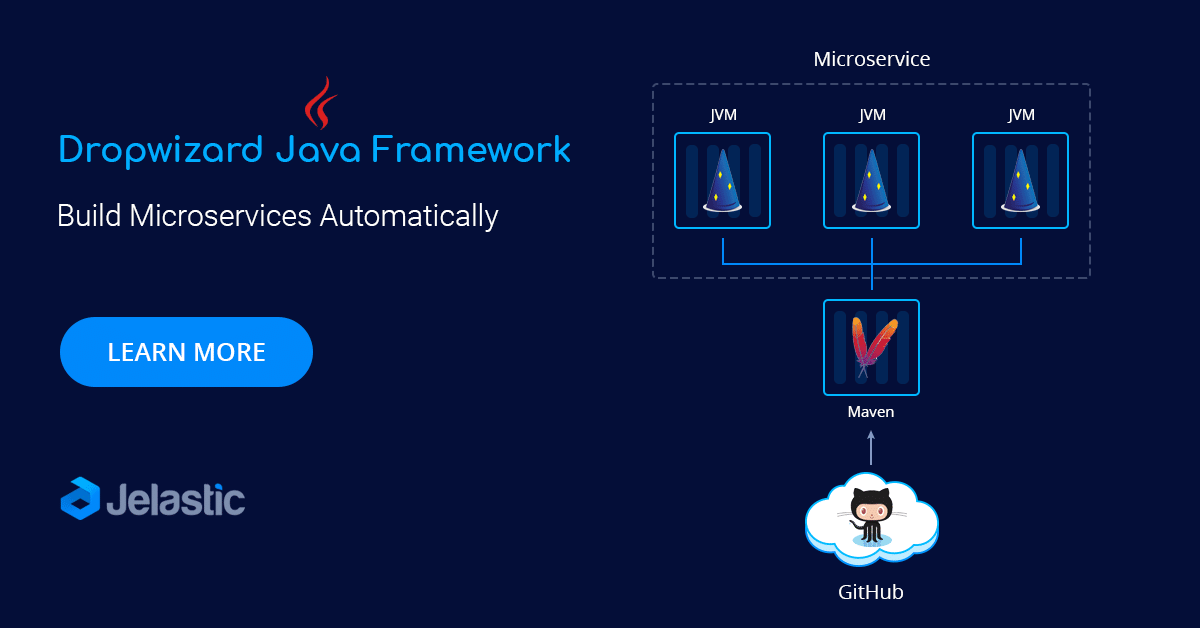 Dropwizard Java Framework

Build Microservices Automatically

LEARN MORE

Jelastic

Microservice

JVM

JVM

JVM

Maven

GitHub